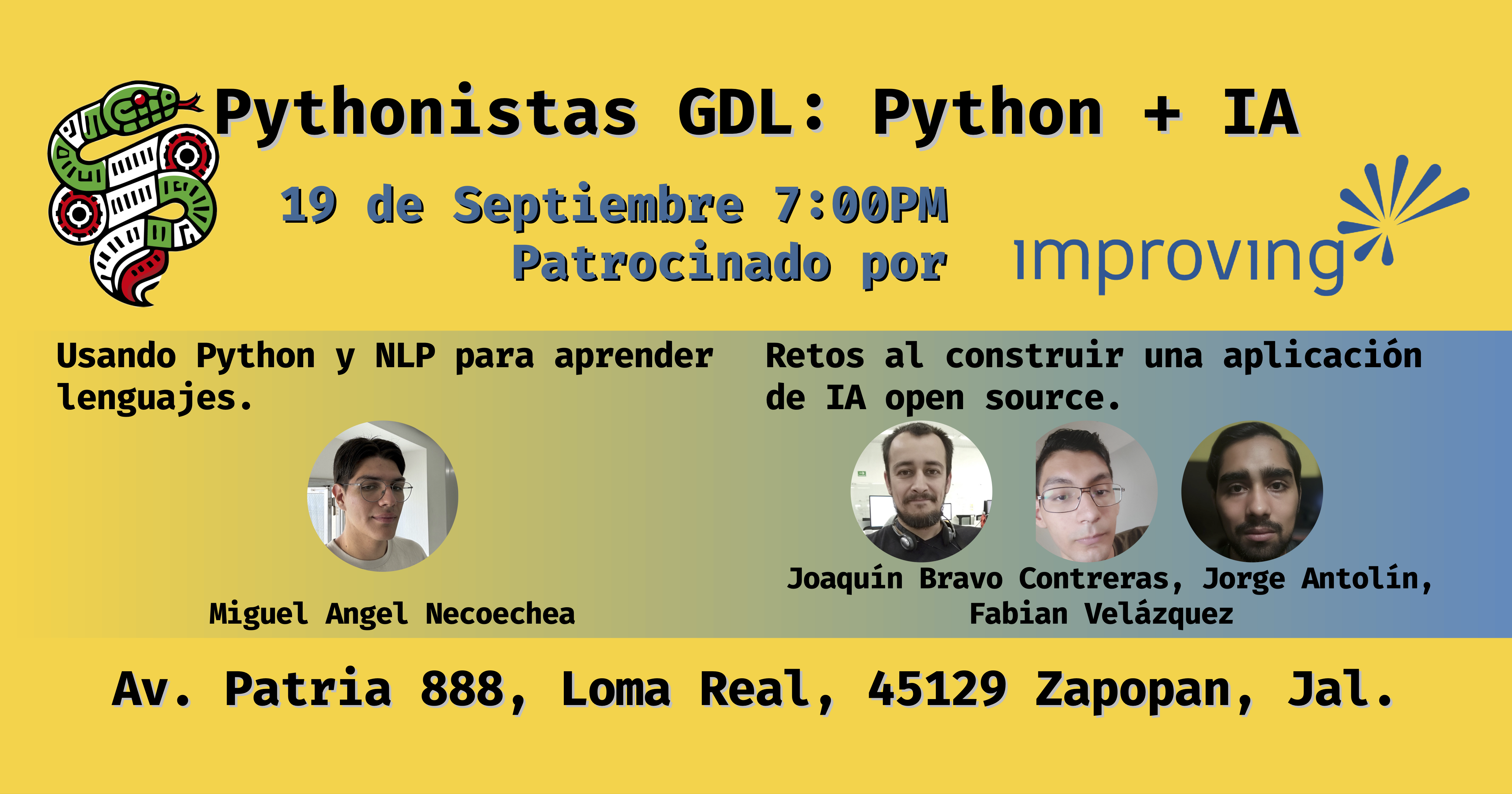 Pythonistas GDL: Python + IA

19 de Septiembre 7:00PM
Patrocinado por

improving

Usando Python y NLP para aprender lenguajes.

Miguel Angel Necoechea

Retos al construir una aplicación de IA open source.

Joaquín Bravo Contreras, Jorge Antolín, Fabian Velázquez

Av. Patria 888, Loma Real, 45129 Zapopan, Jal.